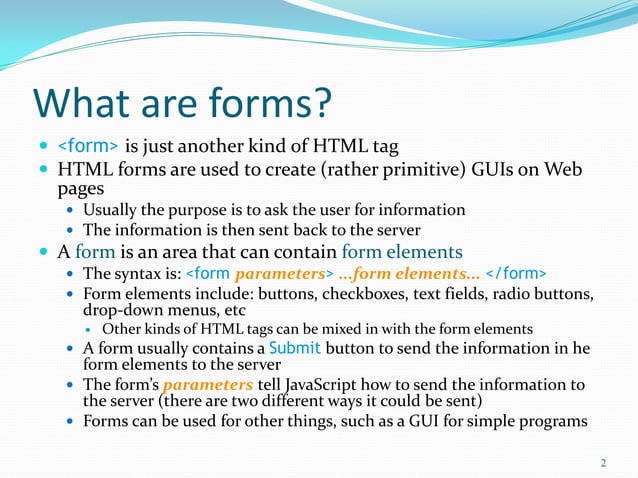 What are forms?

- <form> is just another kind of HTML tag
- HTML forms are used to create (rather primitive) GUIs on Web pages
  - Usually the purpose is to ask the user for information
  - The information is then sent back to the server
- A form is an area that can contain form elements
  - The syntax is: <form parameters> ...form elements... </form>
  - Form elements include: buttons, checkboxes, text fields, radio buttons, drop-down menus, etc
    - Other kinds of HTML tags can be mixed in with the form elements
  - A form usually contains a Submit button to send the information in he form elements to the server
  - The form's parameters tell JavaScript how to send the information to the server (there are two different ways it could be sent)
  - Forms can be used for other things, such as a GUI for simple programs

2